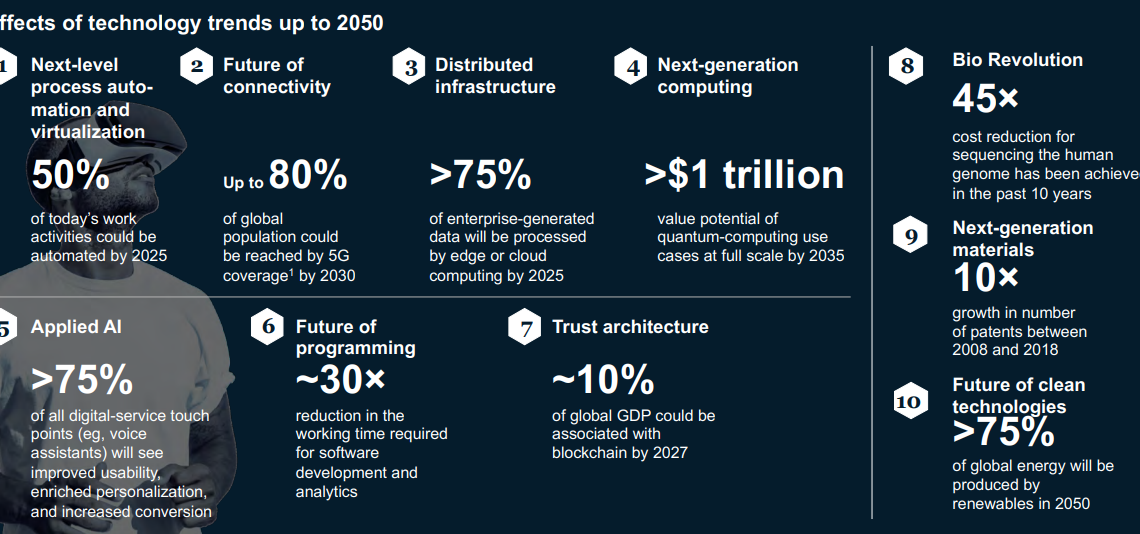 ffects of technology trends up to 2050

1 Next-level process automation and virtualization
50%
of today's work activities could be automated by 2025

2 Future of connectivity
Up to 80%
of global population could be reached by 5G coverage$^1$ by 2030

3 Distributed infrastructure
>75%
of enterprise-generated data will be processed by edge or cloud computing by 2025

4 Next-generation computing
>$1 trillion
value potential of quantum-computing use cases at full scale by 2035

5 Applied AI
>75%
of all digital-service touch points (eg, voice assistants) will see improved usability, enriched personalization, and increased conversion

6 Future of programming
~30×
reduction in the working time required for software development and analytics

7 Trust architecture
~10%
of global GDP could be associated with blockchain by 2027

8 Bio Revolution
45×
cost reduction for sequencing the human genome has been achieve in the past 10 years

9 Next-generation materials
10×
growth in number of patents between 2008 and 2018

10 Future of clean technologies
>75%
of global energy will be produced by renewables in 2050